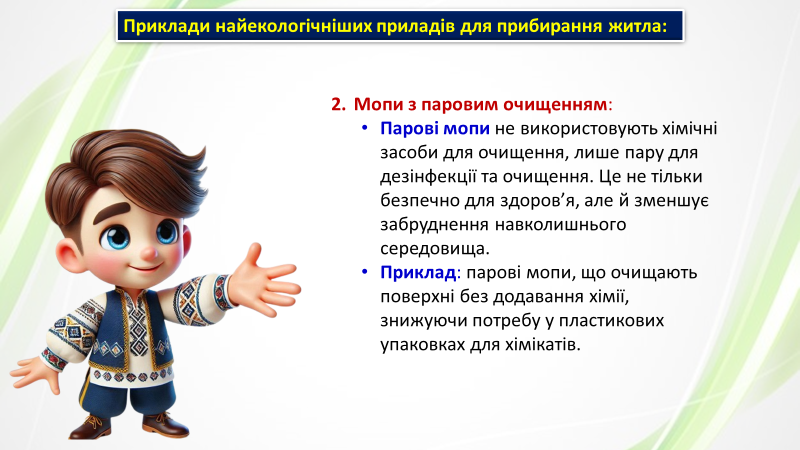 Приклади найекологічніших приладів для прибирання житла:

2. Мопи з паровим очищенням:
• Парові мопи не використовують хімічні засоби для очищення, лише пару для дезінфекції та очищення. Це не тільки безпечно для здоров'я, але й зменшує забруднення навколишнього середовища.
• Приклад: парові мопи, що очищають поверхні без додавання хімії, знижуючи потребу у пластикових упаковках для хімікатів.